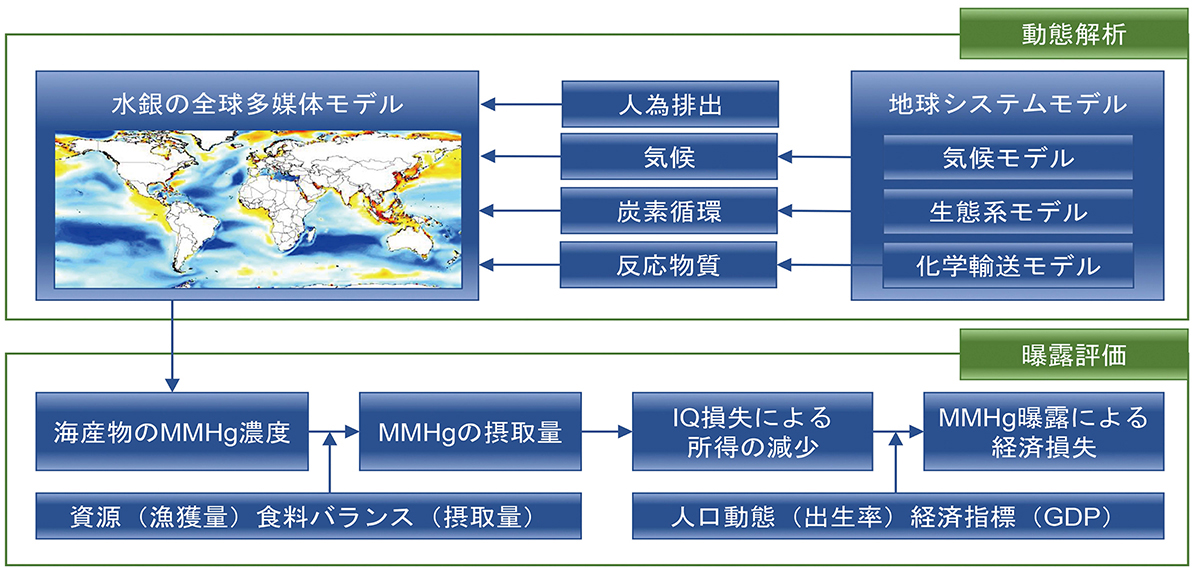 動態解析

水銀の全球多媒体モデル

人為排出

気候

炭素循環

反応物質

地球システムモデル

気候モデル

生態系モデル

化学輸送モデル

曝露評価

海産物のMMHg濃度

MMHgの摂取量

IQ損失による所得の減少

MMHg曝露による経済損失

資源（漁獲量）食料バランス（摂取量）

人口動態（出生率）経済指標（GDP）